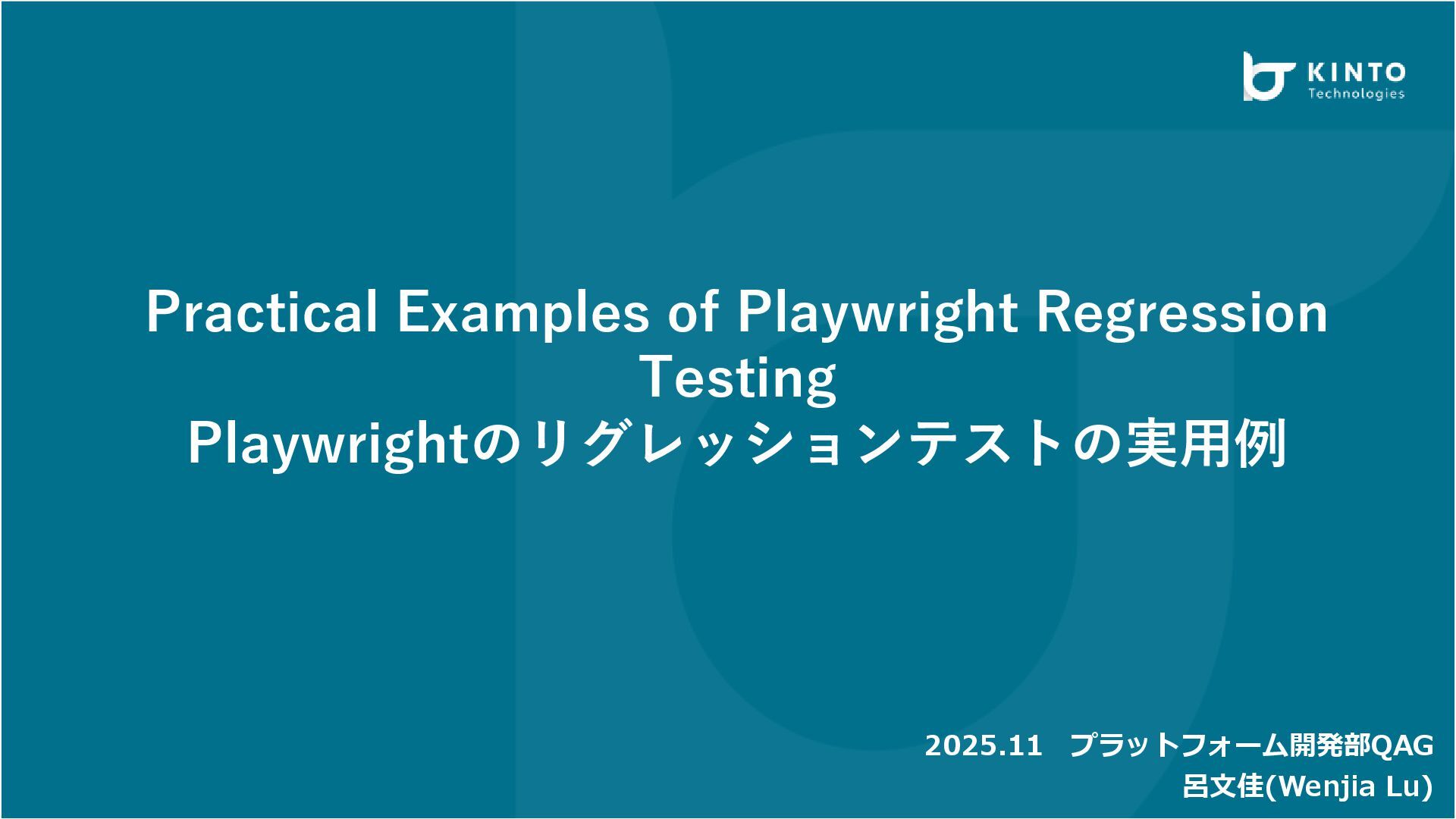 KINTO
Technologies

Practical Examples of Playwright Regression Testing
Playwrightのリグレッションテストの実用例

2025.11　プラットフォーム開発部QAG
呂文佳(Wenjia Lu)